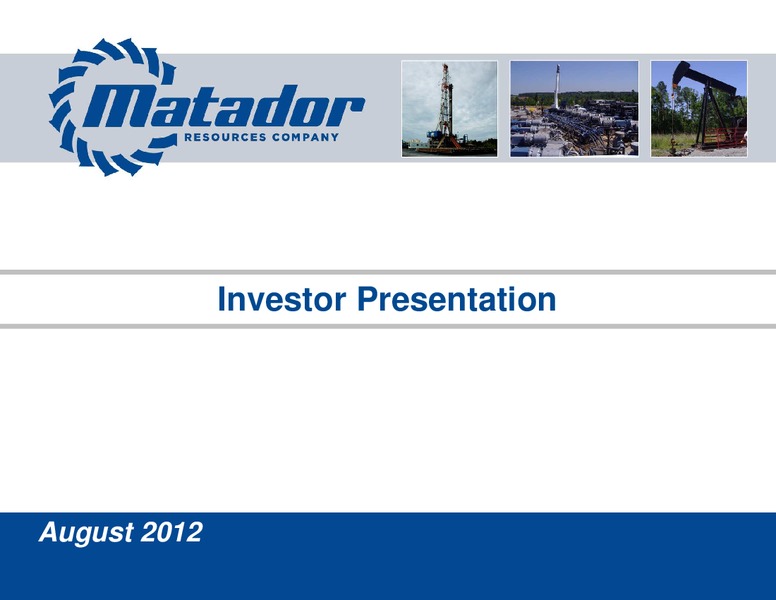 Matador
RESOURCES COMPANY

Investor Presentation

August 2012